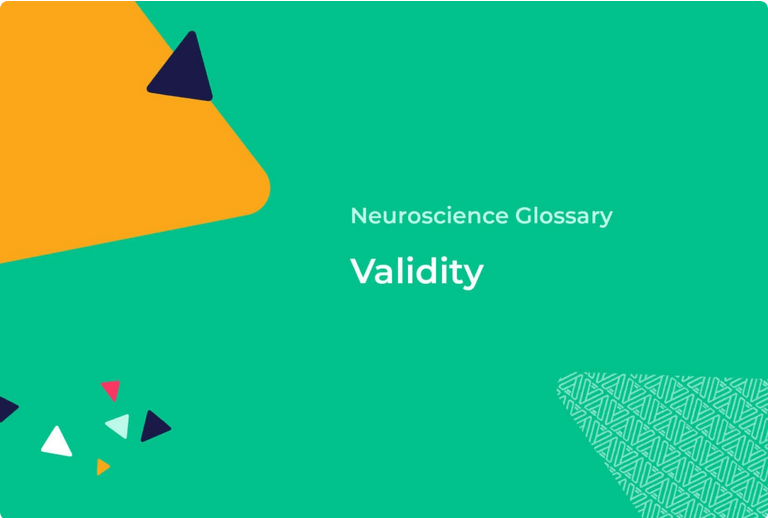 Neuroscience Glossary

Validity